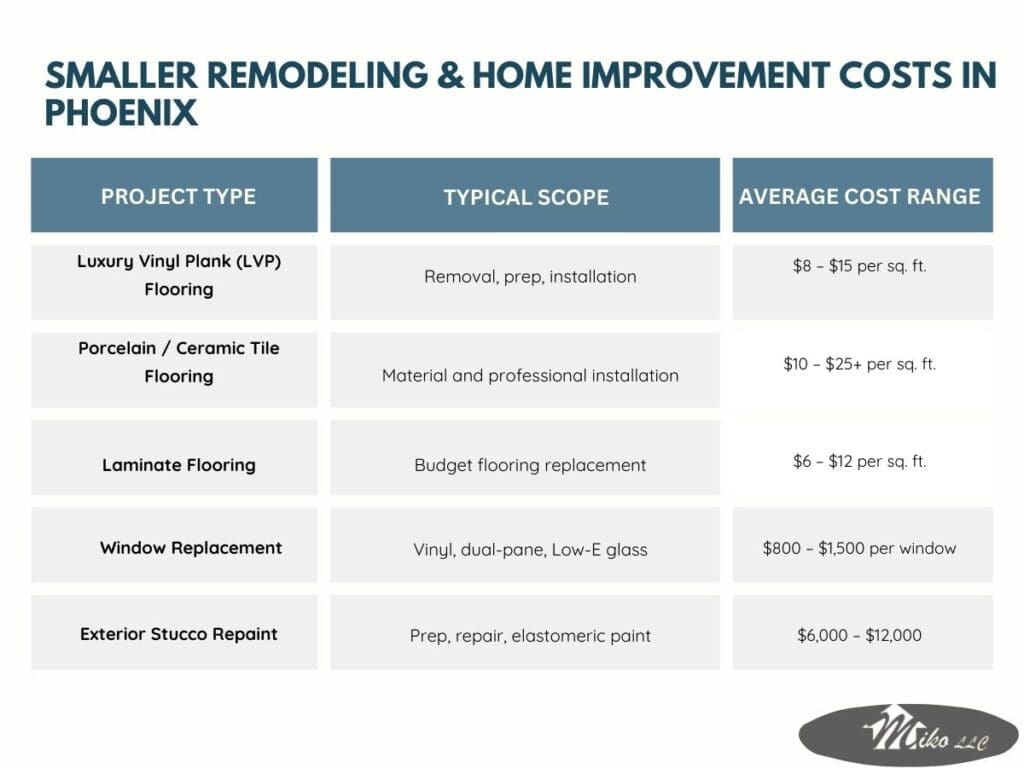 SMALLER REMODELING & HOME IMPROVEMENT COSTS IN PHOENIX

| PROJECT TYPE | TYPICAL SCOPE | AVERAGE COST RANGE |
|---|---|---|
| Luxury Vinyl Plank (LVP) Flooring | Removal, prep, installation | \$8 – \$15 per sq. ft. |
| Porcelain / Ceramic Tile Flooring | Material and professional installation | \$10 – \$25+ per sq. ft. |
| Laminate Flooring | Budget flooring replacement | \$6 – \$12 per sq. ft. |
| Window Replacement | Vinyl, dual-pane, Low-E glass | \$800 – \$1,500 per window |
| Exterior Stucco Repaint | Prep, repair, elastomeric paint | \$6,000 – \$12,000 |

Miko LLC